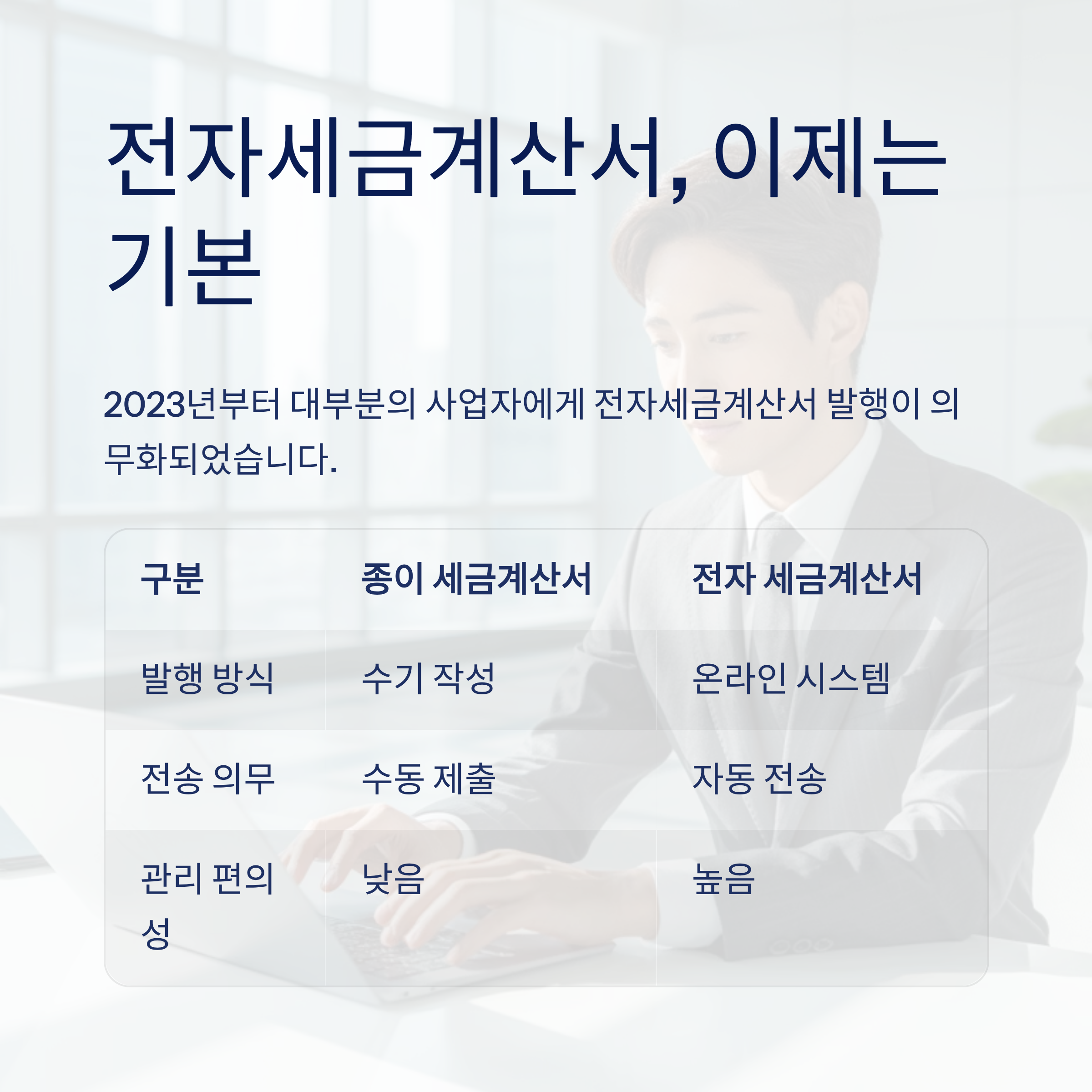 전자세금계산서, 이제는 기본

2023년부터 대부분의 사업자에게 전자세금계산서 발행이 의무화되었습니다.

| 구분 | 종이 세금계산서 | 전자 세금계산서 |
|---|---|---|
| 발행 방식 | 수기 작성 | 온라인 시스템 |
| 전송 의무 | 수동 제출 | 자동 전송 |
| 관리 편의성 | 낮음 | 높음 |